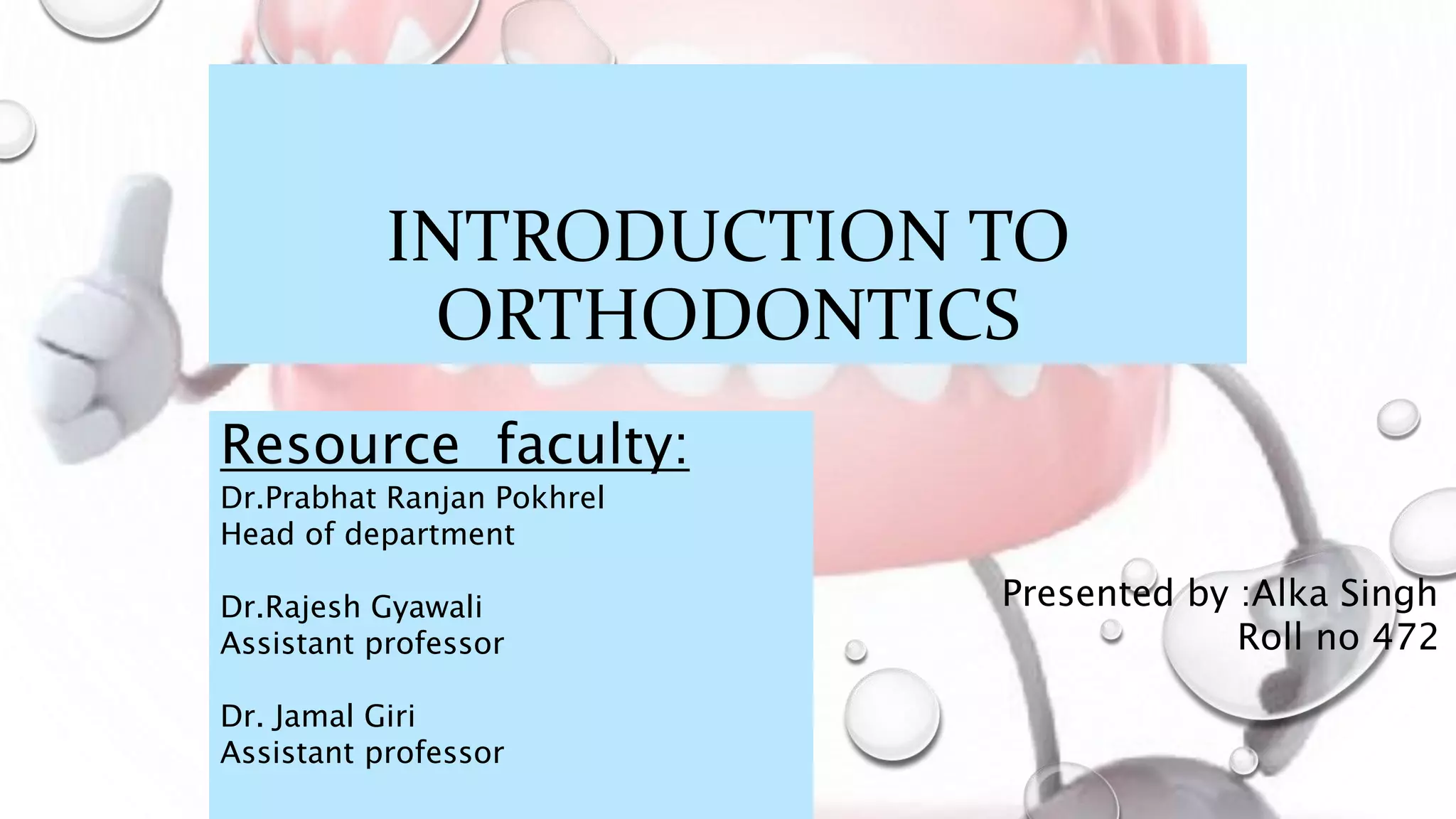 INTRODUCTION TO ORTHODONTICS

Resource faculty:

Dr.Prabhat Ranjan Pokhrel
Head of department

Dr.Rajesh Gyawali
Assistant professor

Dr. Jamal Giri
Assistant professor

Presented by :Alka Singh
Roll no 472